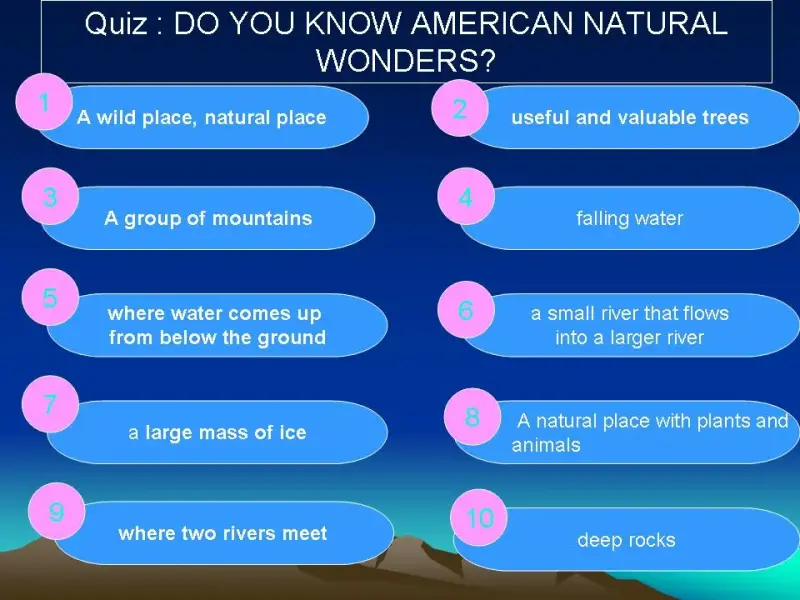 Quiz : DO YOU KNOW AMERICAN NATURAL WONDERS?

1
A wild place, natural place

2
useful and valuable trees

3
A group of mountains

4
falling water

5
where water comes up from below the ground

6
a small river that flows into a larger river

7
a large mass of ice

8
A natural place with plants and animals

9
where two rivers meet

10
deep rocks